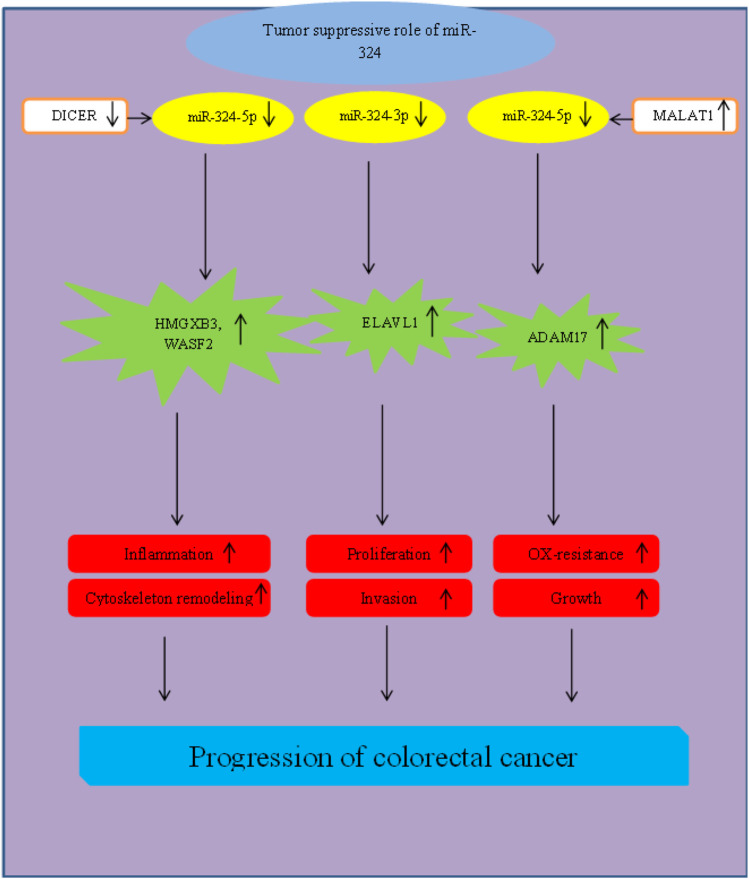 Tumor suppressive role of miR-324

DICER ↓

miR-324-5p ↓

miR-324-3p ↓

miR-324-5p ↓

MALAT1 ↑

HMGXB3, WASF2 ↑

ELAVL1 ↑

ADAM17 ↑

Inflammation ↑

Cytoskeleton remodeling ↑

Proliferation ↑

Invasion ↑

OX-resistance ↑

Growth ↑

Progression of colorectal cancer